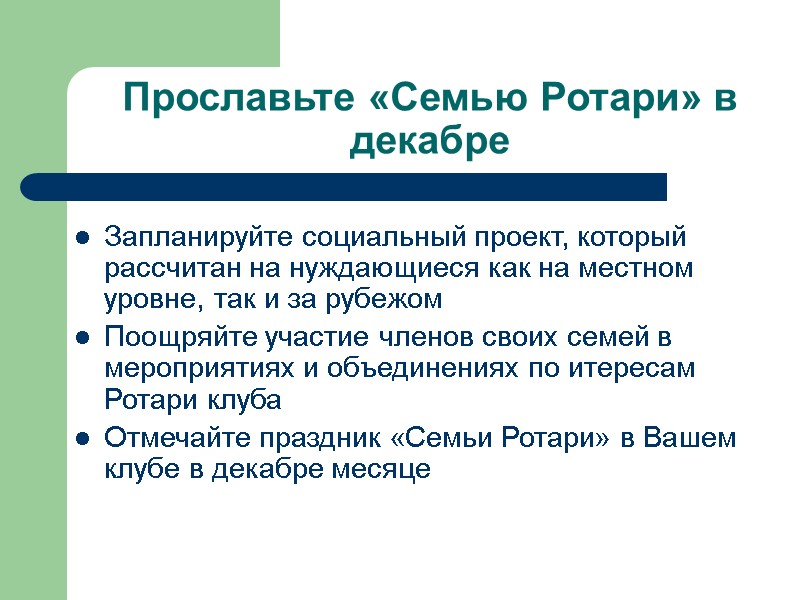 Прославьте «Семью Ротари» в декабре

- Запланируйте социальный проект, который рассчитан на нуждающиеся как на местном уровне, так и за рубежом
- Поощряйте участие членов своих семей в мероприятиях и объединениях по итересам Ротари клуба
- Отмечайте праздник «Семьи Ротари» в Вашем клубе в декабре месяце